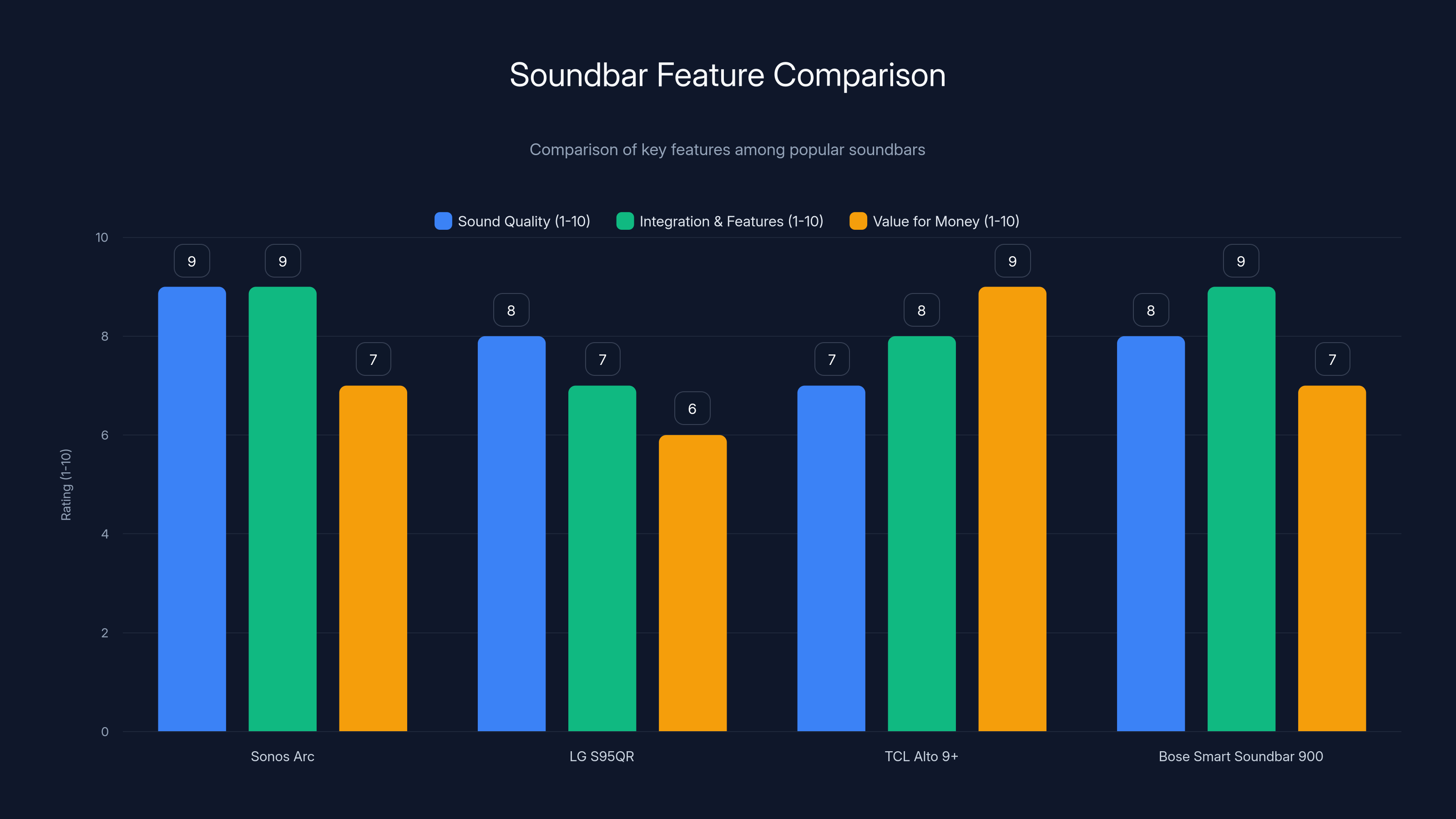 Soundbar Feature Comparison

Comparison of key features among popular soundbars

Sound Quality (1-10) Integration & Features (1-10) Value for Money (1-10)

Rating (1-10)

10
8
6
4
2
0

9 9 7
8 7 6
7 8 9
8 9 7

Sonos Arc
LG S95QR
TCL Alto 9+
Bose Smart Soundbar 900